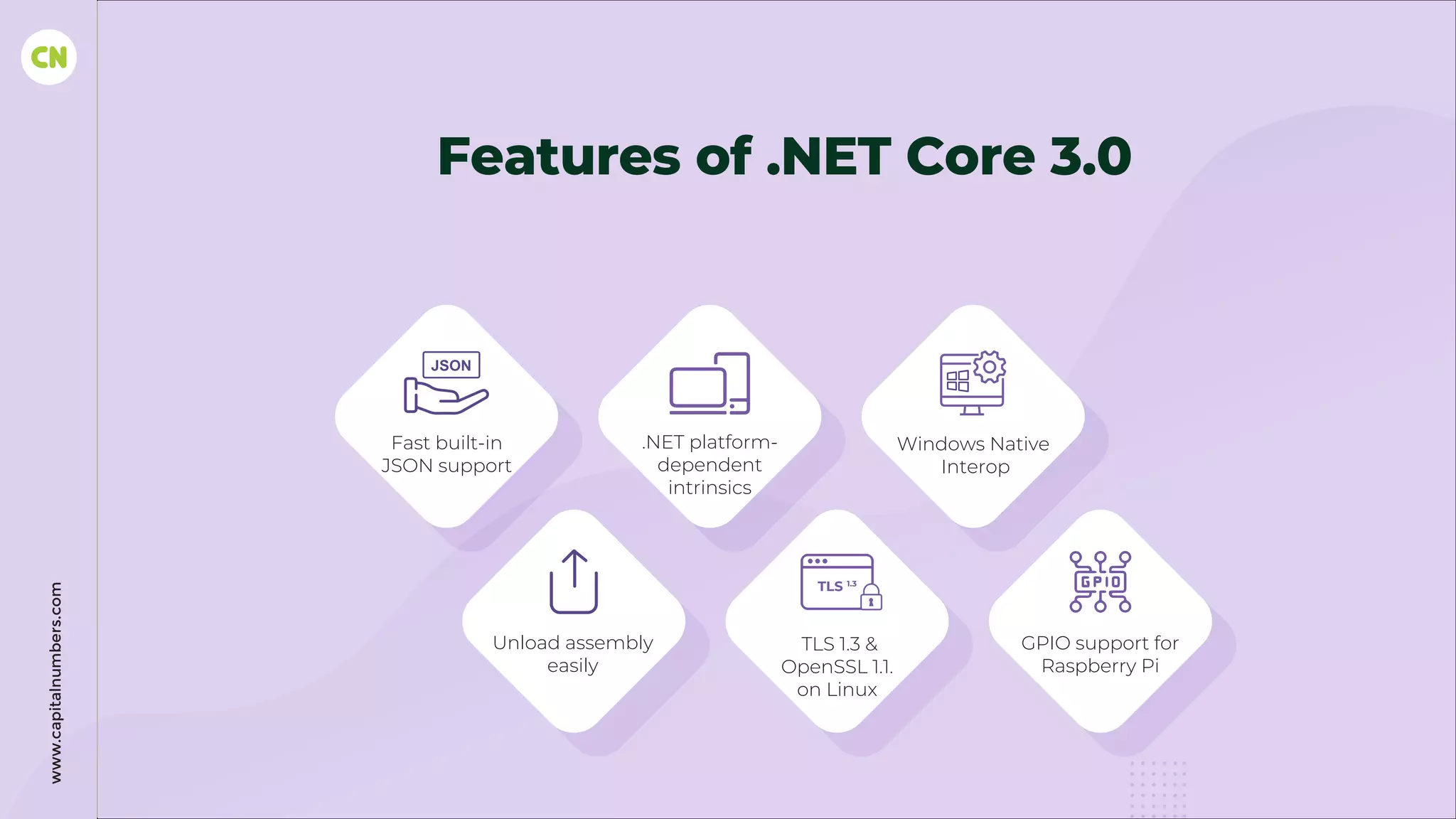 CN

www.capitalnumbers.com

Features of .NET Core 3.0

JSON

Fast built-in JSON support

.NET platform-dependent intrinsics

Windows Native Interop

Unload assembly easily

TLS 1.3

TLS 1.3 & OpenSSL 1.1. on Linux

GPIO

GPIO support for Raspberry Pi